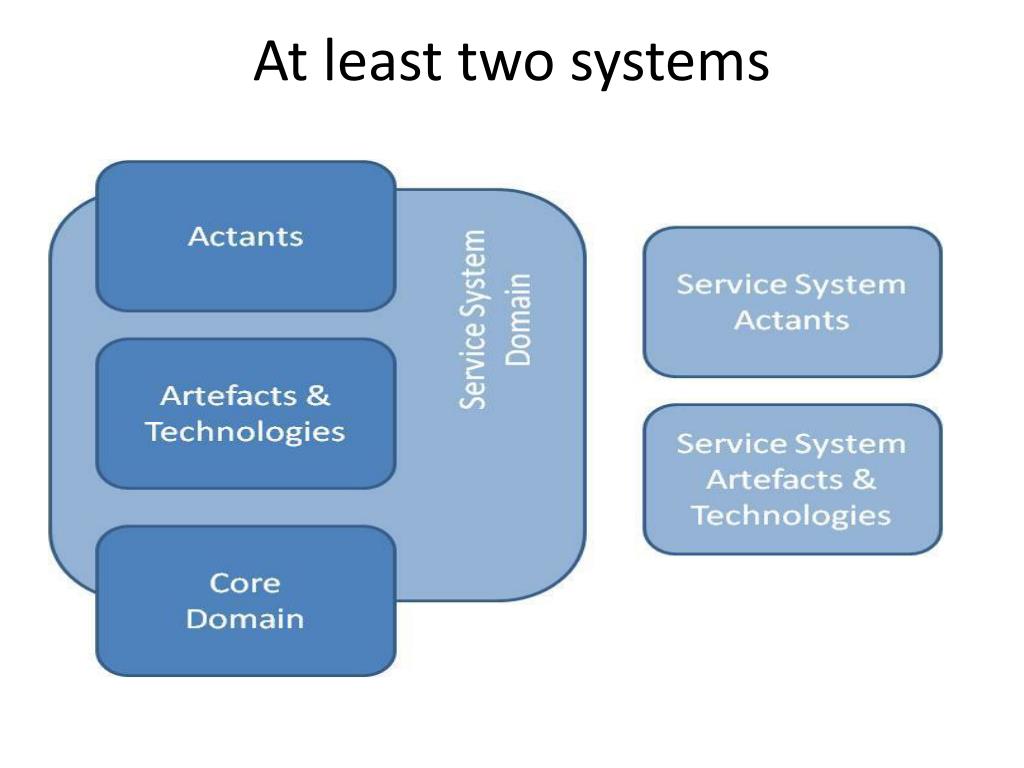 At least two systems

Actants

Artefacts & Technologies

Core Domain

Service System Domain

Service System Actants

Service System Artefacts & Technologies